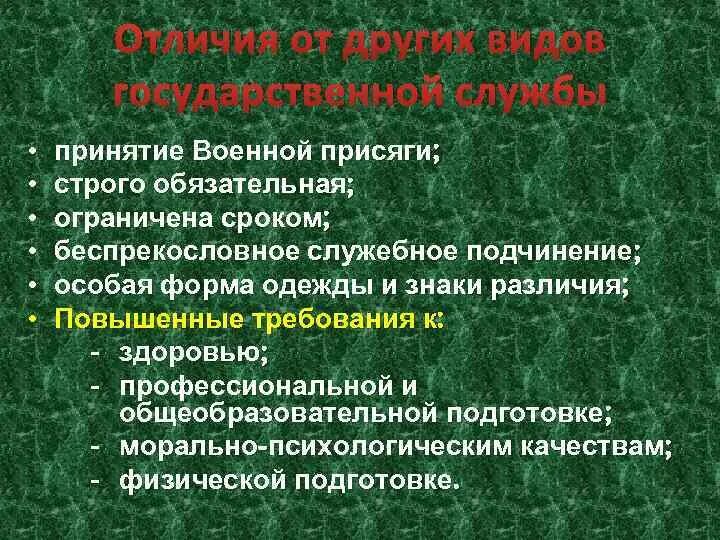 Отличия от других видов государственной службы

• принятие Военной присяги;
• строго обязательная;
• ограничена сроком;
• беспрекословное служебное подчинение;
• особая форма одежды и знаки различия;
• Повышенные требования к:
- здоровью;
- профессиональной и общеобразовательной подготовке;
- морально-психологическим качествам;
- физической подготовке.